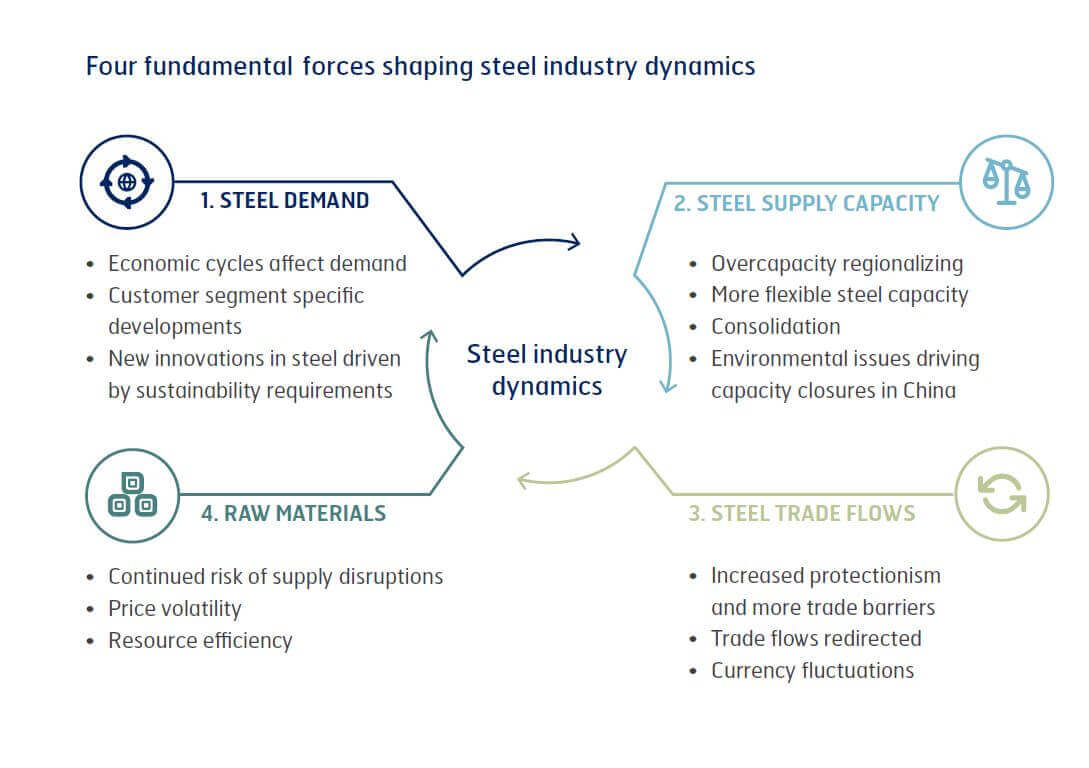 Four fundamental forces shaping steel industry dynamics

1. STEEL DEMAND

• Economic cycles affect demand
• Customer segment specific developments
• New innovations in steel driven by sustainability requirements

2. STEEL SUPPLY CAPACITY

• Overcapacity regionalizing
• More flexible steel capacity
• Consolidation
• Environmental issues driving capacity closures in China

Steel industry dynamics

4. RAW MATERIALS

• Continued risk of supply disruptions
• Price volatility
• Resource efficiency

3. STEEL TRADE FLOWS

• Increased protectionism and more trade barriers
• Trade flows redirected
• Currency fluctuations